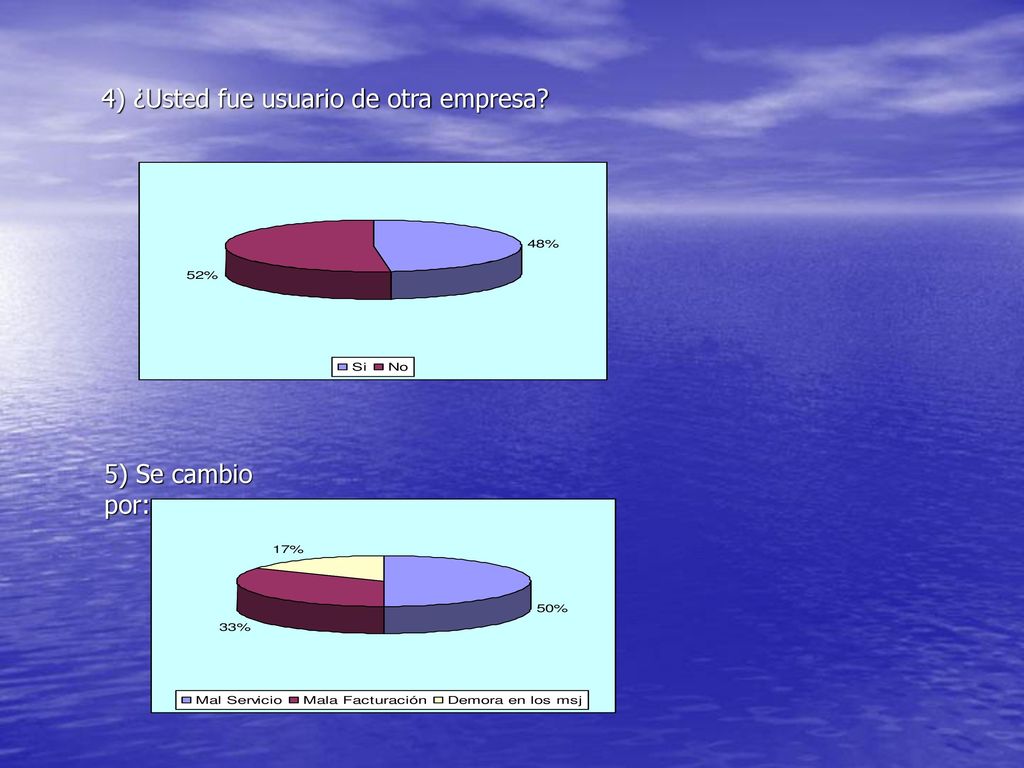 4) ¿Usted fue usuario de otra empresa?

48%

52%

Si No

5) Se cambio por:

17%

50%

33%

Mal Servicio Mala Facturación Demora en los msj